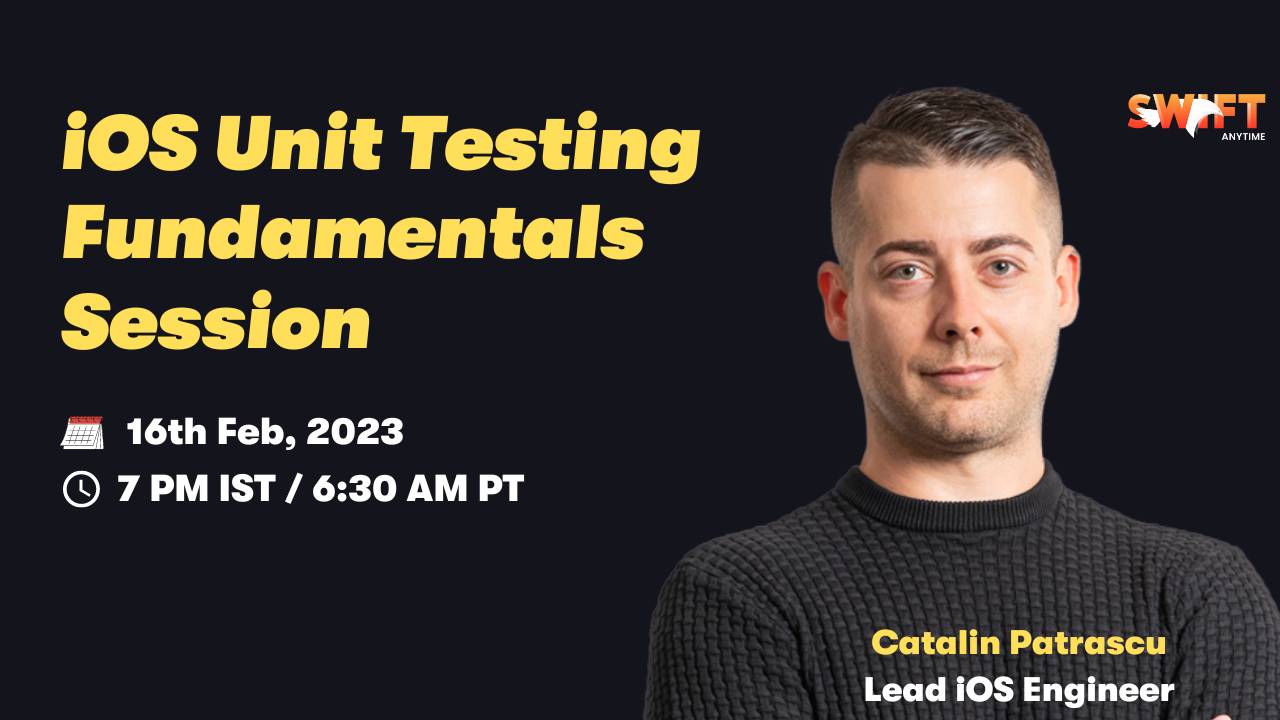 SWIFT
ANYTIME

iOS Unit Testing Fundamentals Session

16th Feb, 2023

7 PM IST / 6:30 AM PT

Catalin Patrascu
Lead iOS Engineer